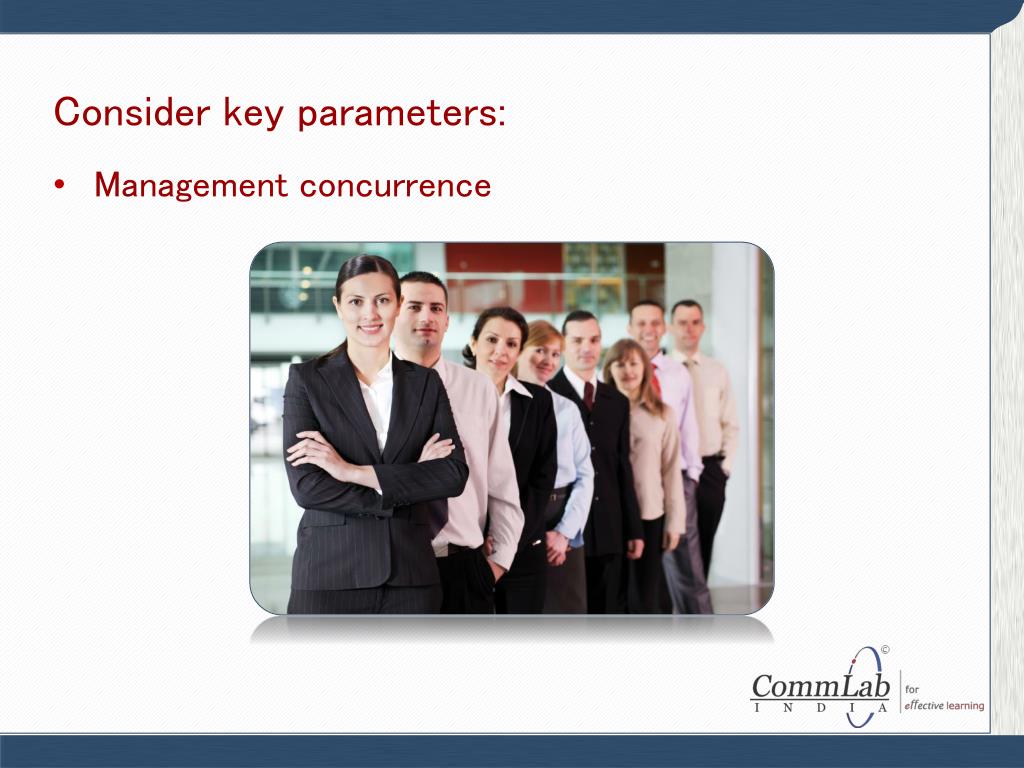 Consider key parameters:

• Management concurrence

©
CommLab
I N D I A
for
effective learning